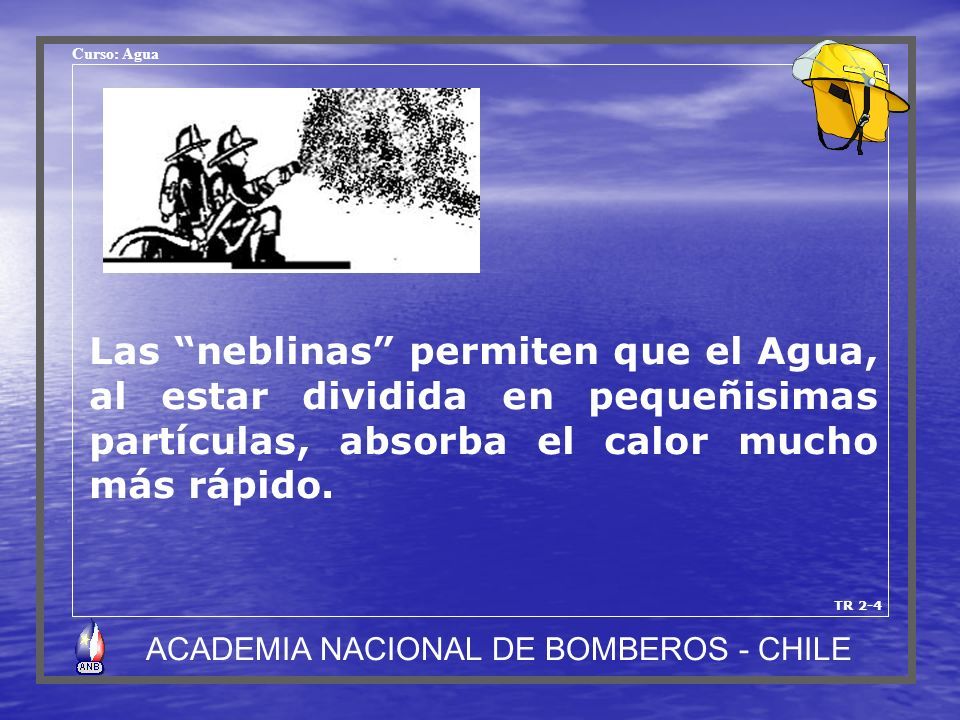 Curso: Agua

Las “neblinas” permiten que el Agua, al estar dividida en pequeñisimas partículas, absorba el calor mucho más rápido.

TR 2-4

ANB

ACADEMIA NACIONAL DE BOMBEROS - CHILE